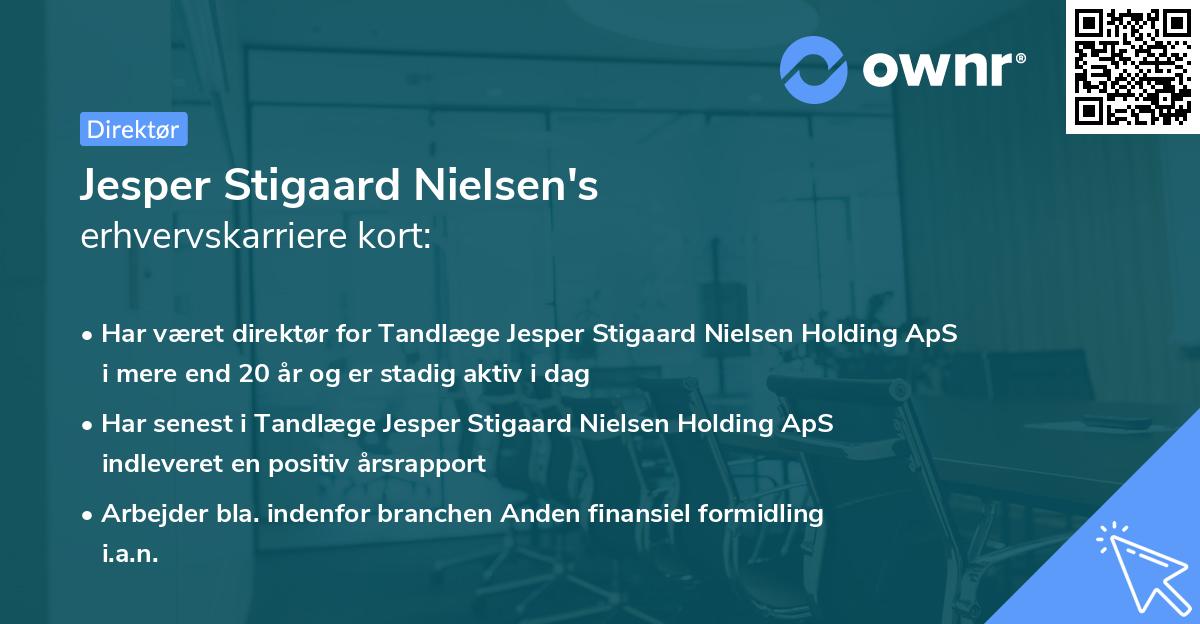 ownr®

Direktør

Jesper Stigaard Nielsen's
erhvervskarriere kort:

• Har været direktør for Tandlæge Jesper Stigaard Nielsen Holding ApS i mere end 20 år og er stadig aktiv i dag

• Har senest i Tandlæge Jesper Stigaard Nielsen Holding ApS indleveret en positiv årsrapport

• Arbejder bla. indenfor branchen Anden finansiel formidling i.a.n.